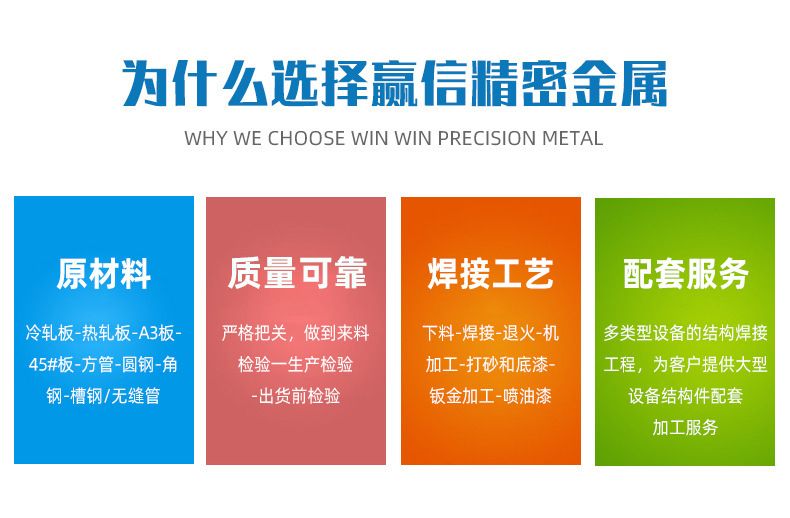 为什么选择赢信精密金属

WHY WE CHOOSE WIN WIN PRECISION METAL

原材料

冷轧板-热轧板-A3板-45#板-方管-圆钢-角钢-槽钢/无缝管

质量可靠

严格把关，做到来料检验一生产检验-出货前检验

焊接工艺

下料-焊接-退火-机加工-打砂和底漆-钣金加工-喷油漆

配套服务

多类型设备的结构焊接工程，为客户提供大型设备结构件配套加工服务